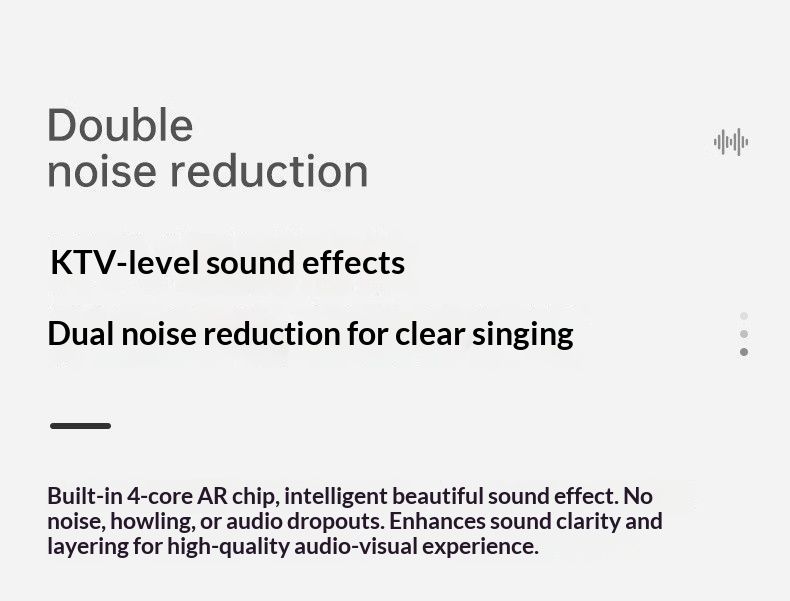 Double
noise reduction

KTV-level sound effects

Dual noise reduction for clear singing

Built-in 4-core AR chip, intelligent beautiful sound effect. No noise, howling, or audio dropouts. Enhances sound clarity and layering for high-quality audio-visual experience.